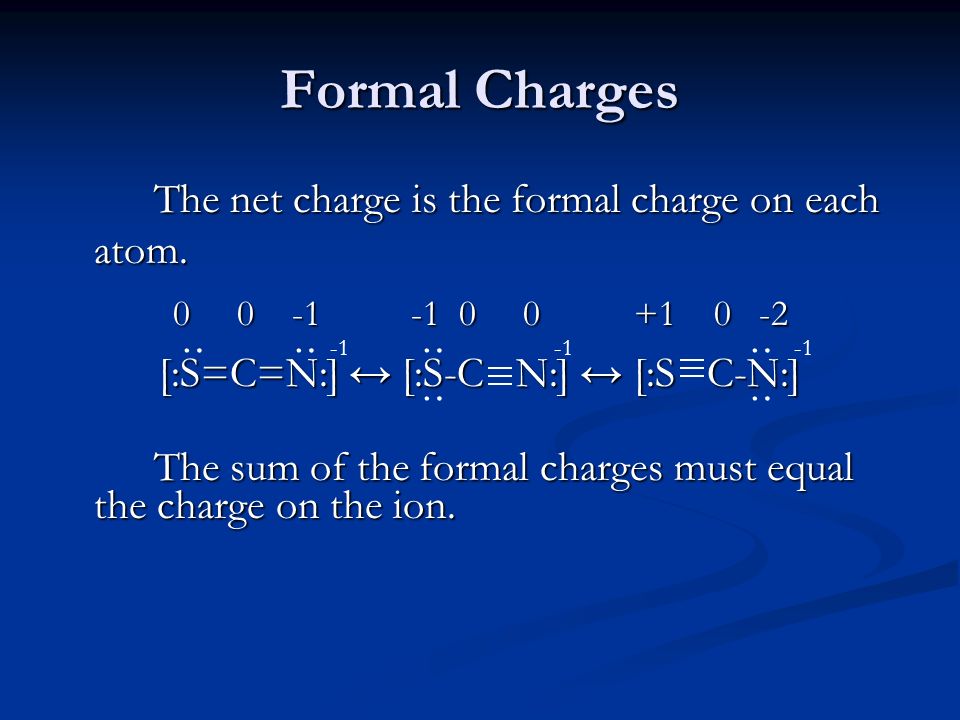 Formal Charges

The net charge is the formal charge on each atom.

0 0 -1 -1 0 0 +1 0 -2

$[:\ddot{S}=C=\ddot{N}:]^{-1} \leftrightarrow [:\ddot{\underset{..}{S}}-C\equiv N:]^{-1} \leftrightarrow [:S\equiv C-\ddot{\underset{..}{N}}:]^{-1}$

The sum of the formal charges must equal the charge on the ion.